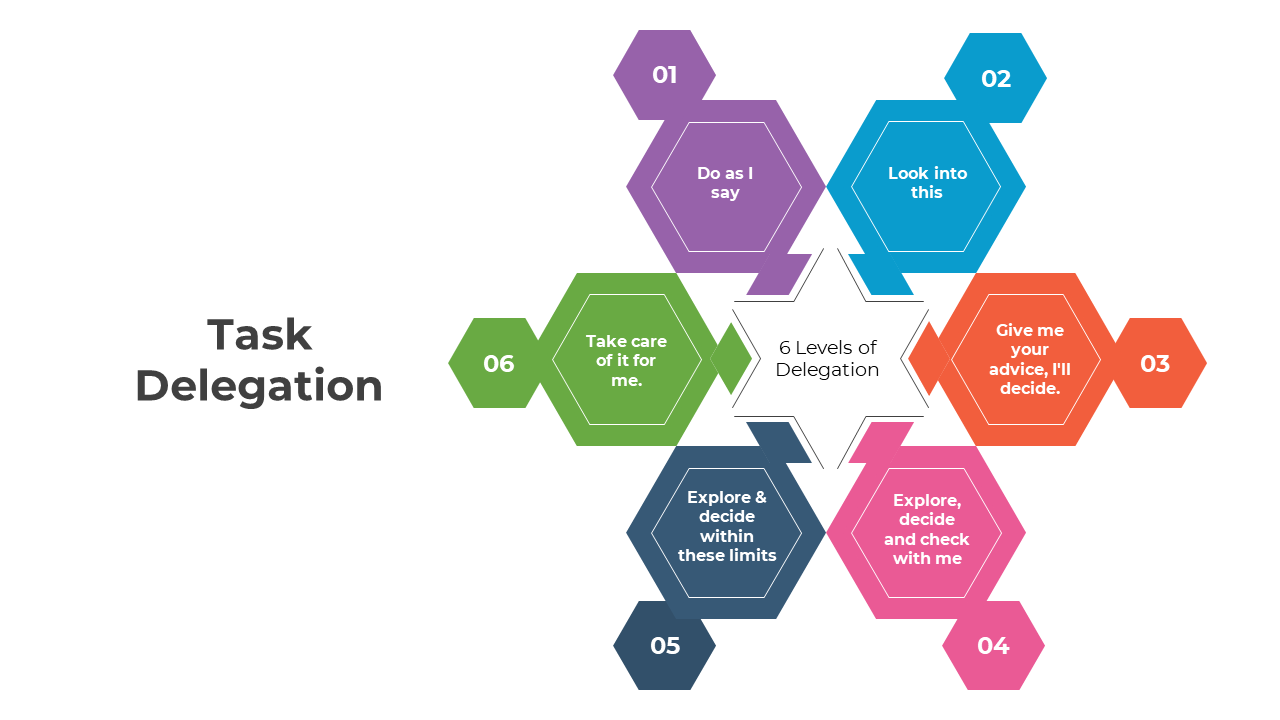 Task Delegation

6 Levels of Delegation

01
Do as I say

02
Look into this

03
Give me your advice, I'll decide.

04
Explore, decide and check with me

05
Explore & decide within these limits

06
Take care of it for me.